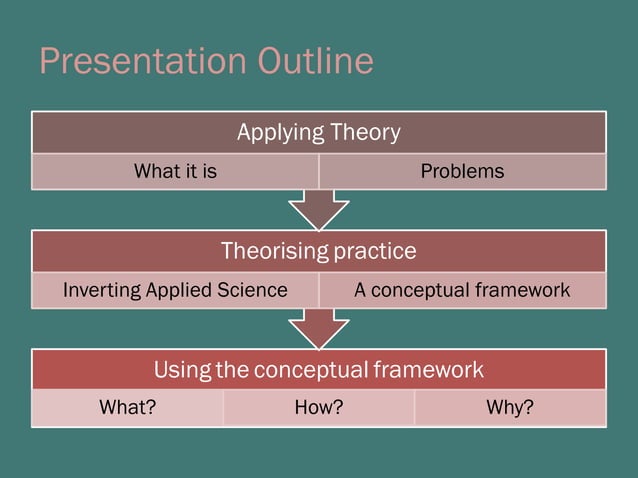 Presentation Outline

Applying Theory

What it is

Problems

Theorising practice

Inverting Applied Science

A conceptual framework

Using the conceptual framework

What?

How?

Why?